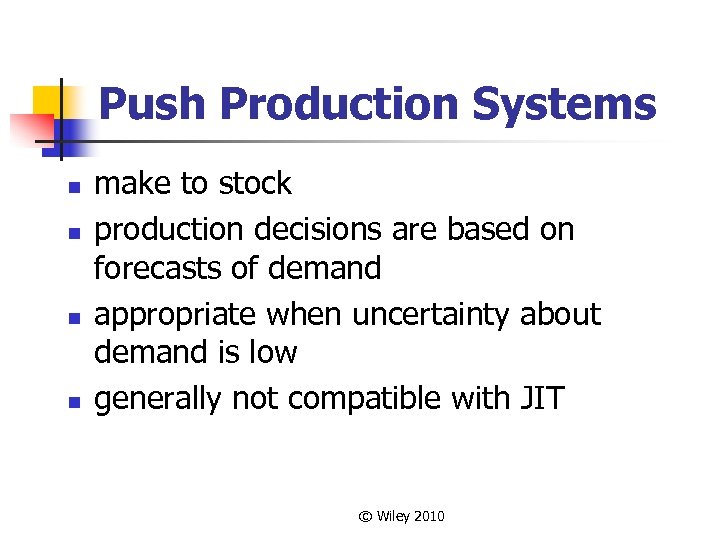 Push Production Systems

- make to stock
- production decisions are based on forecasts of demand
- appropriate when uncertainty about demand is low
- generally not compatible with JIT

© Wiley 2010